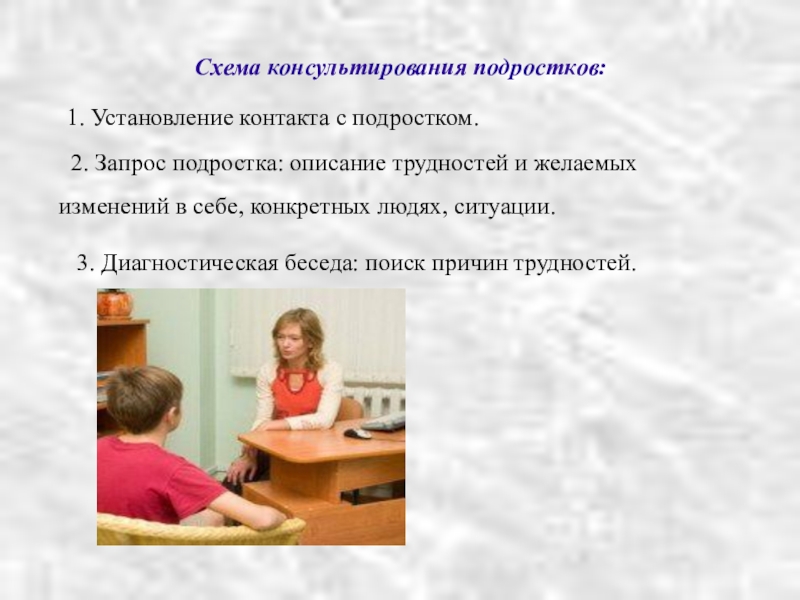 Схема консультирования подростков:

1. Установление контакта с подростком.

2. Запрос подростка: описание трудностей и желаемых изменений в себе, конкретных людях, ситуации.

3. Диагностическая беседа: поиск причин трудностей.